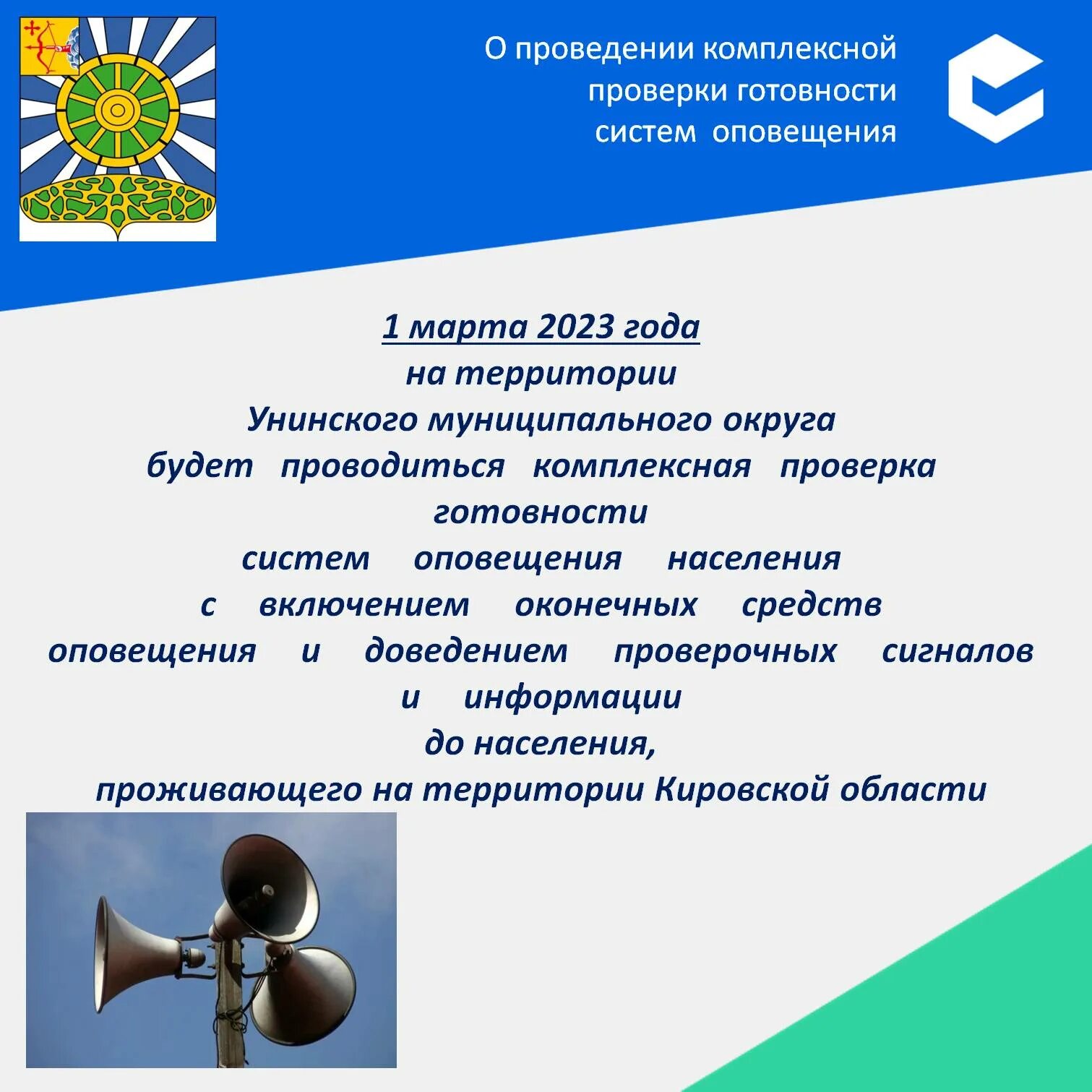 О проведении комплексной проверки готовности систем оповещения

1 марта 2023 года
на территории
Унинского муниципального округа
будет проводиться комплексная проверка готовности
систем оповещения населения
с включением оконечных средств
оповещения и доведением проверочных сигналов
и информации
до населения,
проживающего на территории Кировской области